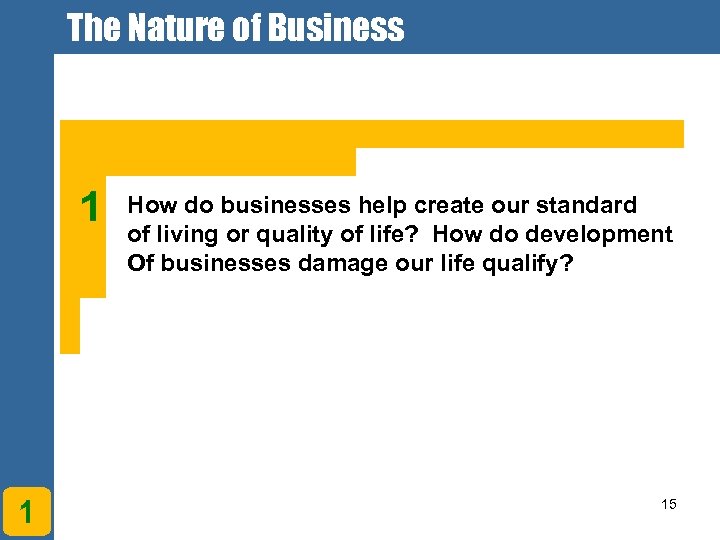 The Nature of Business

1 How do businesses help create our standard of living or quality of life? How do development Of businesses damage our life qualify?

1

15